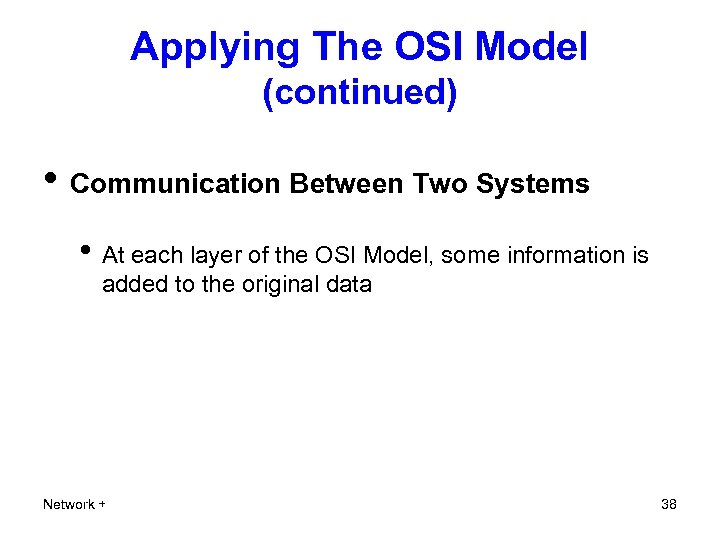 Applying The OSI Model
(continued)

• Communication Between Two Systems

• At each layer of the OSI Model, some information is added to the original data

Network +

38